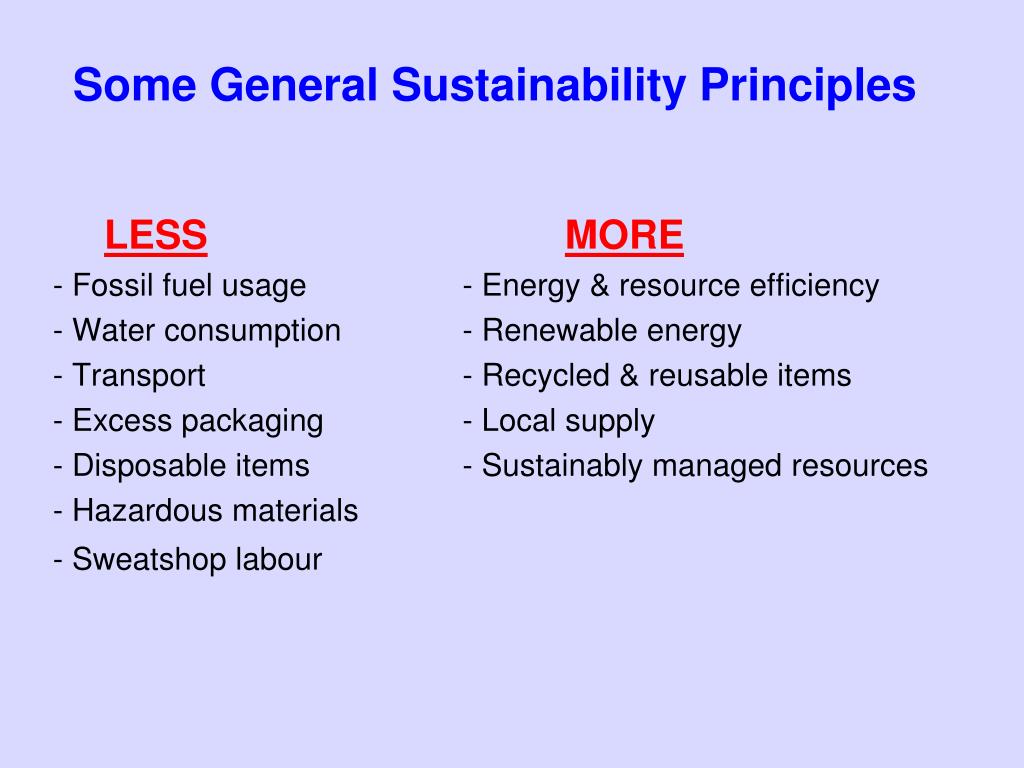 Some General Sustainability Principles

LESS
- Fossil fuel usage
- Water consumption
- Transport
- Excess packaging
- Disposable items
- Hazardous materials
- Sweatshop labour

MORE
- Energy & resource efficiency
- Renewable energy
- Recycled & reusable items
- Local supply
- Sustainably managed resources